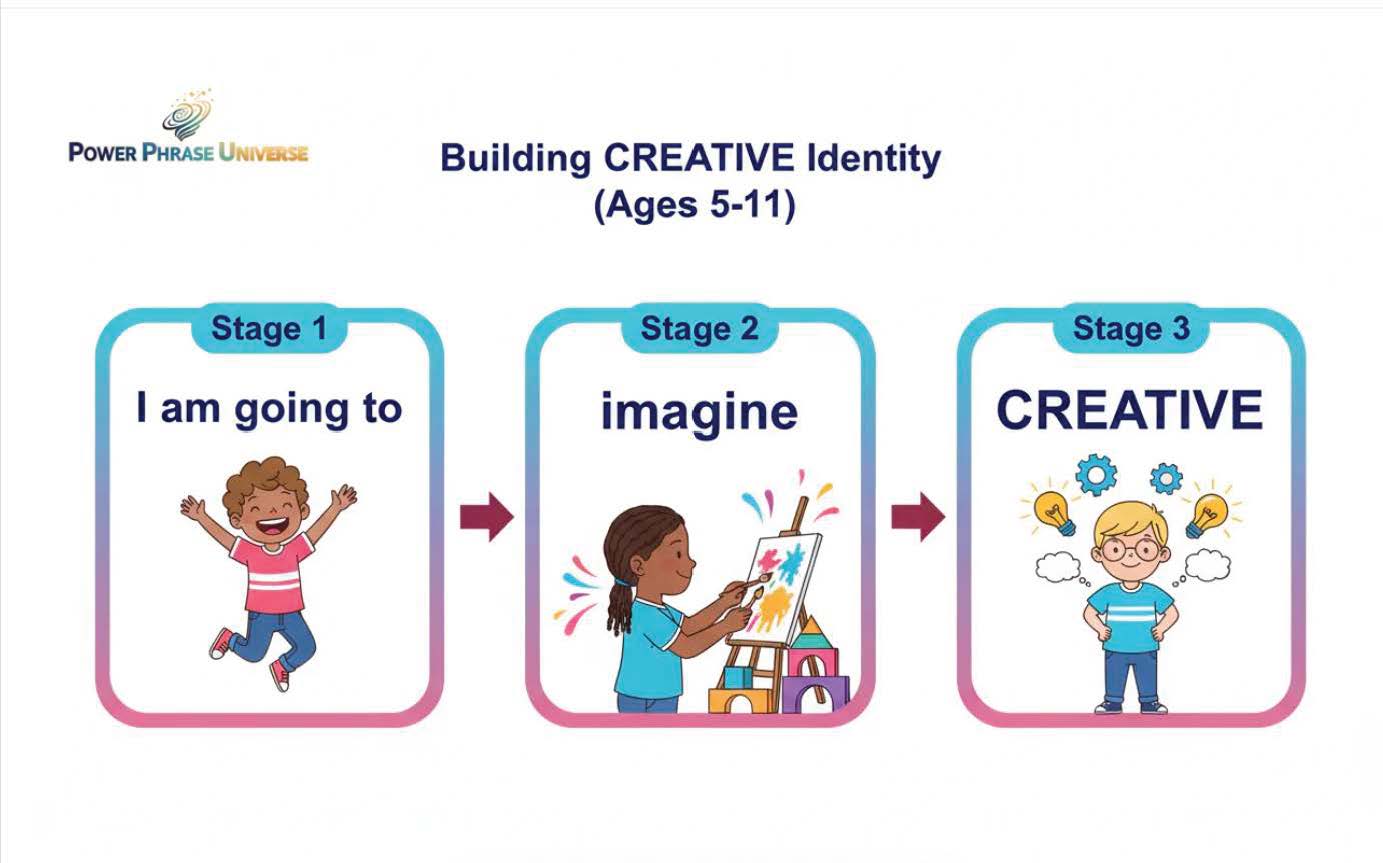 POWER PHRASE UNIVERSE

Building CREATIVE Identity
(Ages 5-11)

Stage 1
I am going to

Stage 2
imagine

Stage 3
CREATIVE